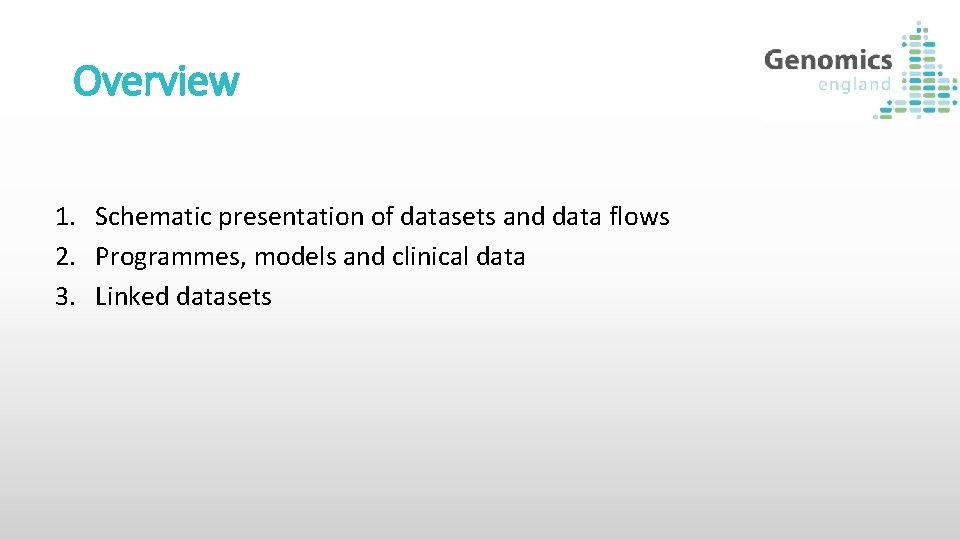 Overview

Genomics england

1. Schematic presentation of datasets and data flows
2. Programmes, models and clinical data
3. Linked datasets